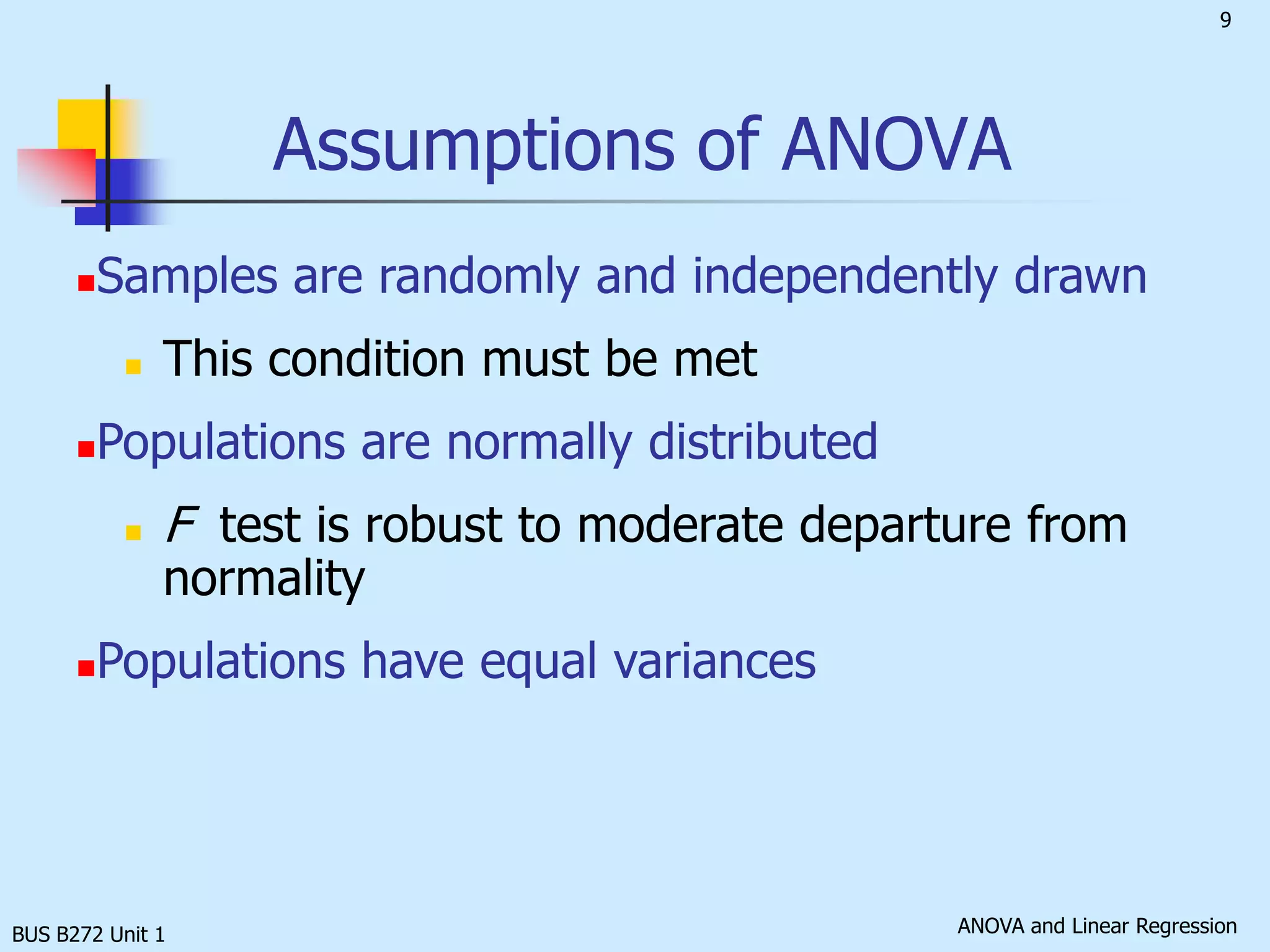 9

Assumptions of ANOVA

Samples are randomly and independently drawn

This condition must be met

Populations are normally distributed

$F$ test is robust to moderate departure from normality

Populations have equal variances

BUS B272 Unit 1

ANOVA and Linear Regression